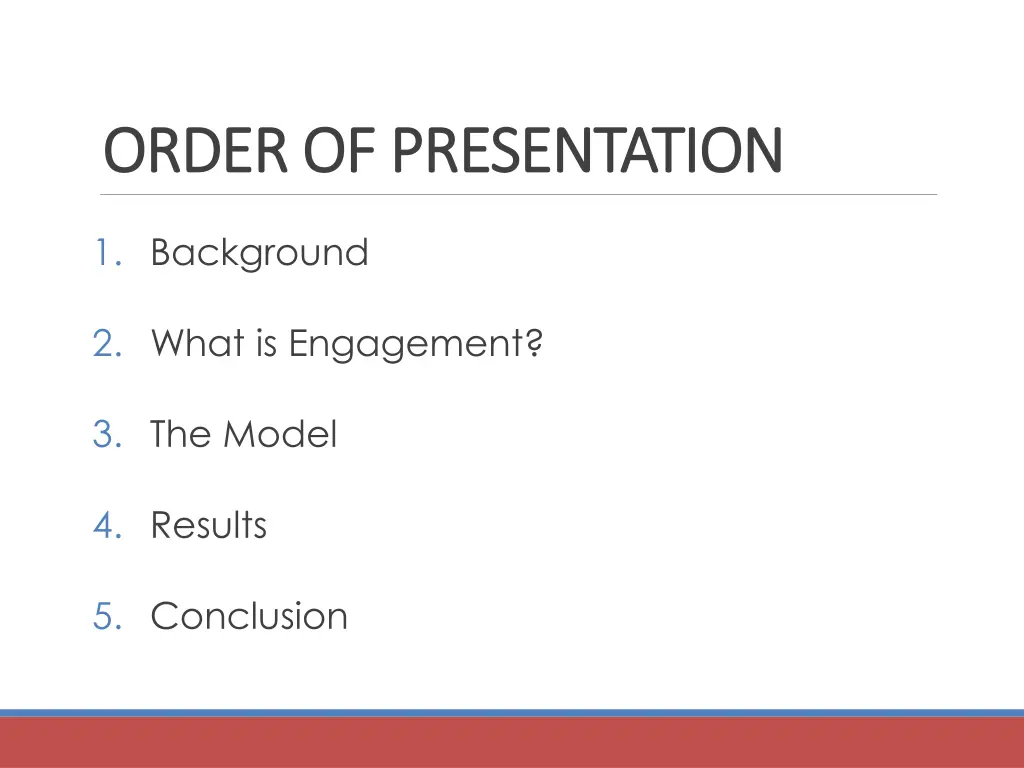 ORDER OF PRESENTATION

1. Background
2. What is Engagement?
3. The Model
4. Results
5. Conclusion